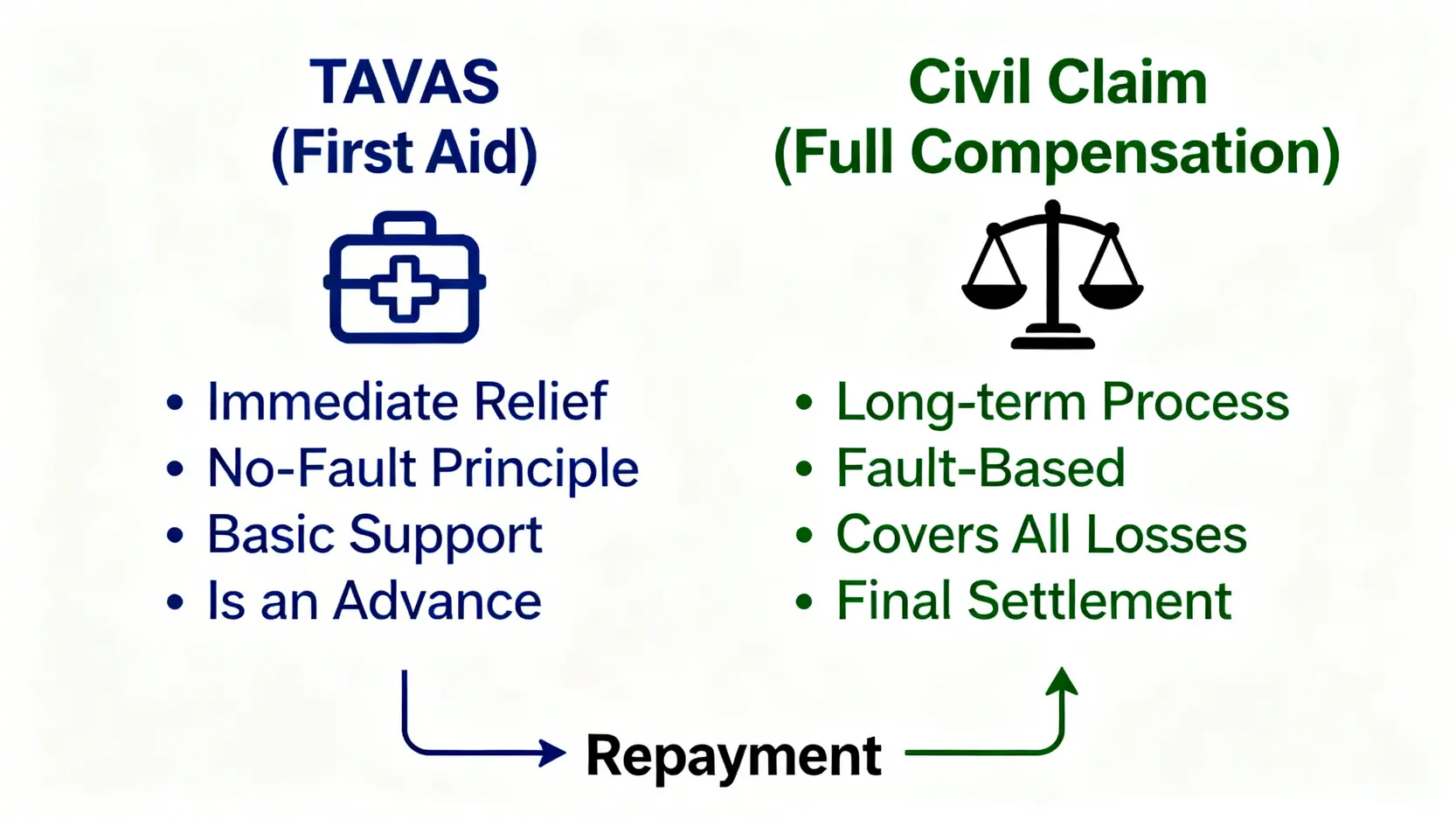 TAVAS
(First Aid)

• Immediate Relief
• No-Fault Principle
• Basic Support
• Is an Advance

Civil Claim
(Full Compensation)

• Long-term Process
• Fault-Based
• Covers All Losses
• Final Settlement

Repayment